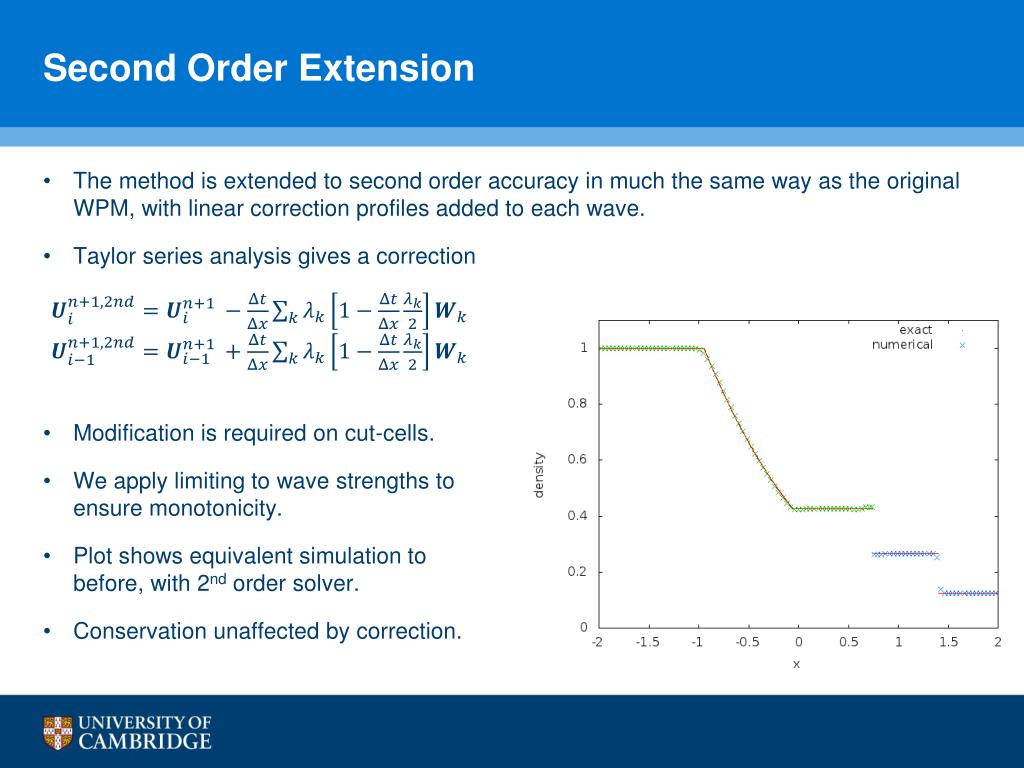 Second Order Extension

• The method is extended to second order accuracy in much the same way as the original WPM, with linear correction profiles added to each wave.

• Taylor series analysis gives a correction

$\boldsymbol{U}_i^{n+1,2nd} = \boldsymbol{U}_i^{n+1} - \frac{\Delta t}{\Delta x}\sum_k \lambda_k \left[1 - \frac{\Delta t}{\Delta x}\frac{\lambda_k}{2}\right]\boldsymbol{W}_k$
$\boldsymbol{U}_{i-1}^{n+1,2nd} = \boldsymbol{U}_{i-1}^{n+1} + \frac{\Delta t}{\Delta x}\sum_k \lambda_k \left[1 - \frac{\Delta t}{\Delta x}\frac{\lambda_k}{2}\right]\boldsymbol{W}_k$

• Modification is required on cut-cells.

• We apply limiting to wave strengths to ensure monotonicity.

• Plot shows equivalent simulation to before, with 2$^{nd}$ order solver.

• Conservation unaffected by correction.

exact
numerical
1
0.8
0.6
0.4
0.2
0
density
-2 -1.5 -1 -0.5 0 0.5 1 1.5 2
x

UNIVERSITY OF CAMBRIDGE